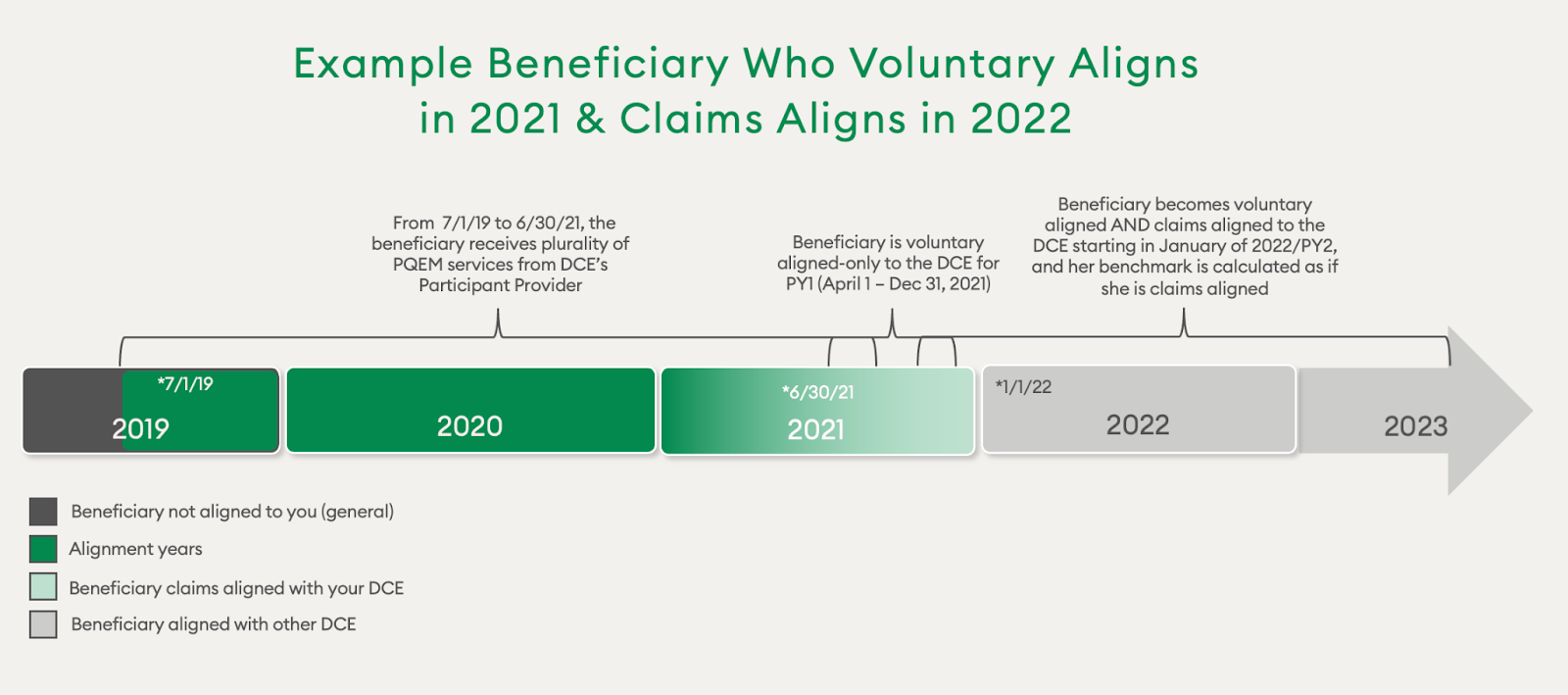 Example Beneficiary Who Voluntary Aligns in 2021 & Claims Aligns in 2022

From 7/1/19 to 6/30/21, the beneficiary receives plurality of PQEM services from DCE's Participant Provider

Beneficiary is voluntary aligned-only to the DCE for PY1 (April 1 – Dec 31, 2021)

Beneficiary becomes voluntary aligned AND claims aligned to the DCE starting in January of 2022/PY2, and her benchmark is calculated as if she is claims aligned

*7/1/19
2019

2020

*6/30/21
2021

*1/1/22
2022

2023

Beneficiary not aligned to you (general)

Alignment years

Beneficiary claims aligned with your DCE

Beneficiary aligned with other DCE